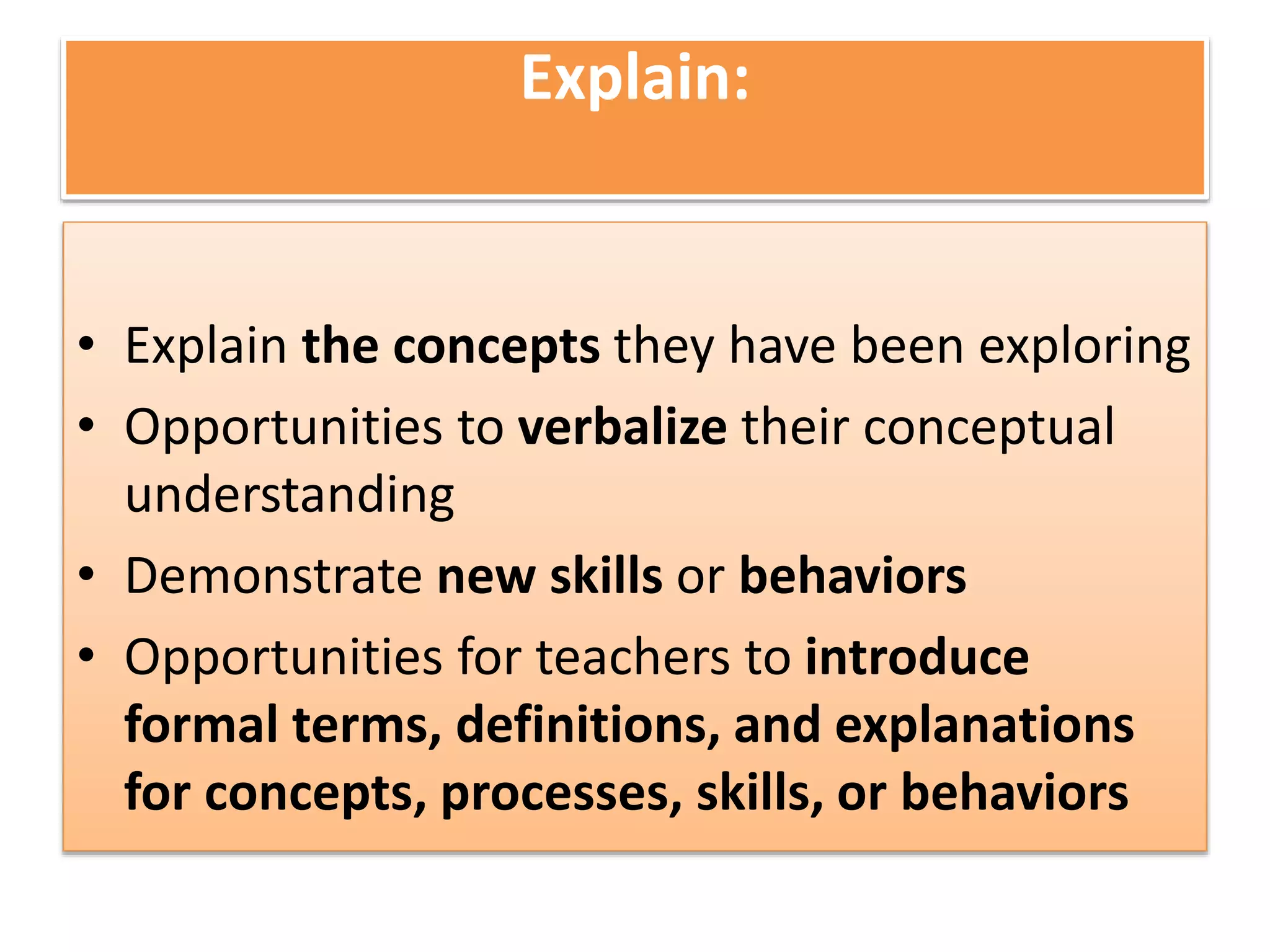 Explain:

• Explain the concepts they have been exploring
• Opportunities to verbalize their conceptual understanding
• Demonstrate new skills or behaviors
• Opportunities for teachers to introduce formal terms, definitions, and explanations for concepts, processes, skills, or behaviors